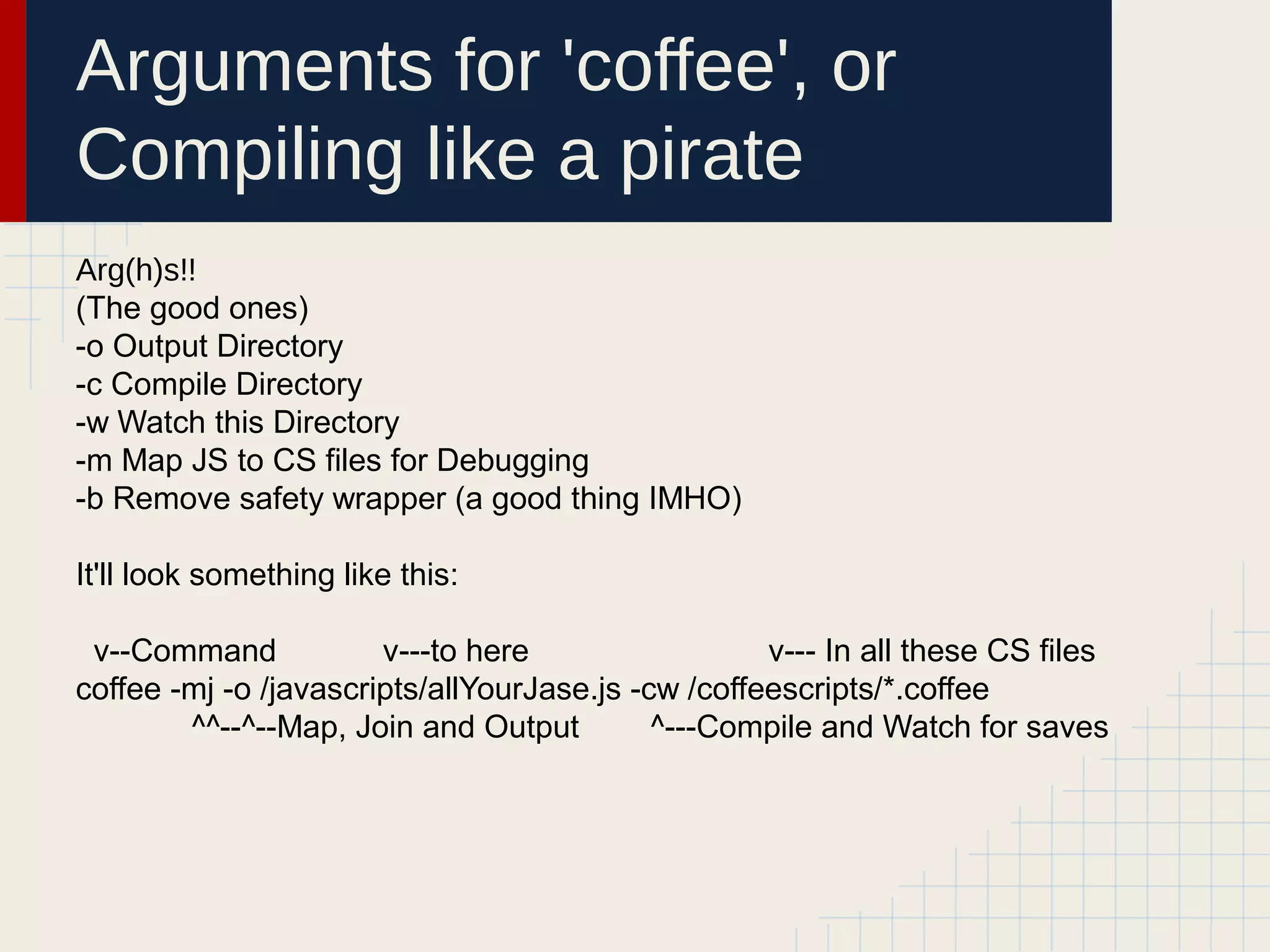 Arguments for 'coffee', or Compiling like a pirate

Arg(h)s!!
(The good ones)
-o Output Directory
-c Compile Directory
-w Watch this Directory
-m Map JS to CS files for Debugging
-b Remove safety wrapper (a good thing IMHO)

It'll look something like this:

v--Command v---to here v--- In all these CS files
coffee -mj -o /javascripts/allYourJase.js -cw /coffeescripts/*.coffee
^^--^--Map, Join and Output ^---Compile and Watch for saves